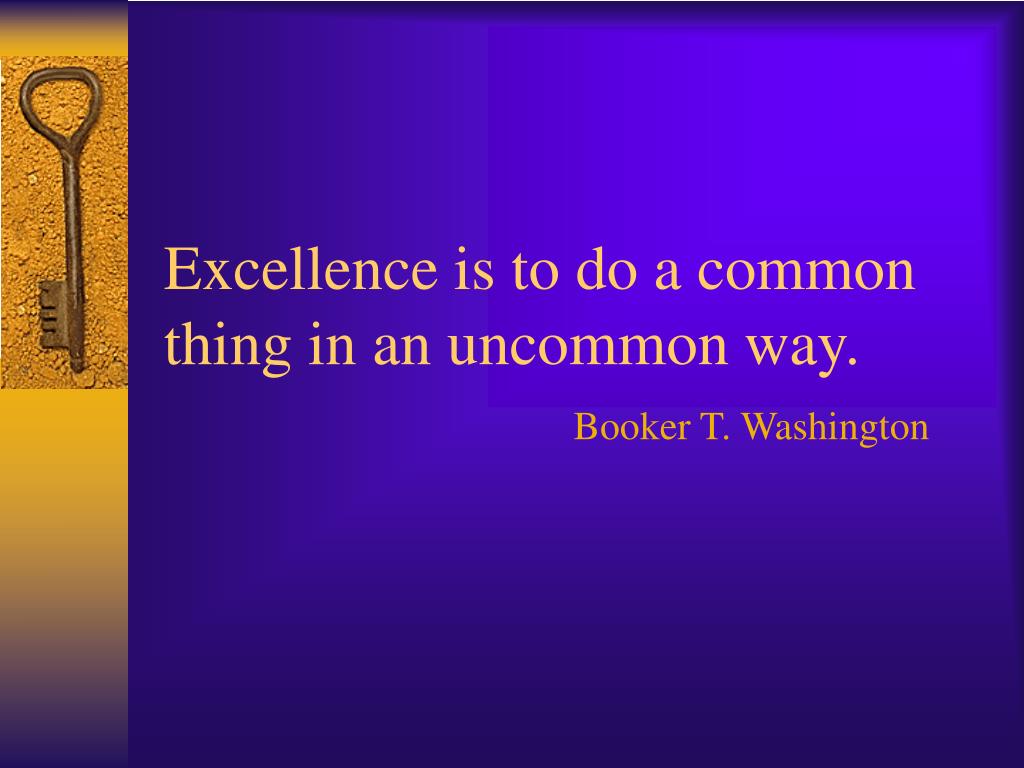 Excellence is to do a common thing in an uncommon way.

Booker T. Washington